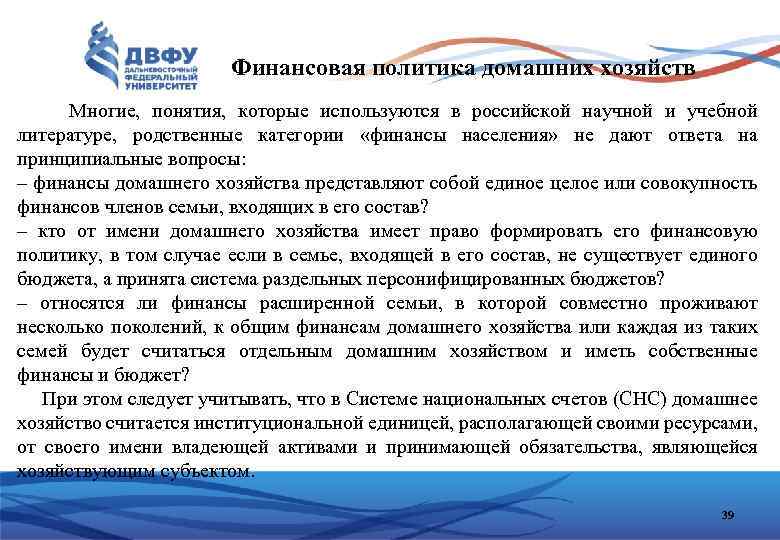 ДВФУ
ДАЛЬНЕВОСТОЧНЫЙ ФЕДЕРАЛЬНЫЙ УНИВЕРСИТЕТ

Финансовая политика домашних хозяйств

Многие, понятия, которые используются в российской научной и учебной литературе, родственные категории «финансы населения» не дают ответа на принципиальные вопросы:
– финансы домашнего хозяйства представляют собой единое целое или совокупность финансов членов семьи, входящих в его состав?
– кто от имени домашнего хозяйства имеет право формировать его финансовую политику, в том случае если в семье, входящей в его состав, не существует единого бюджета, а принята система раздельных персонифицированных бюджетов?
– относятся ли финансы расширенной семьи, в которой совместно проживают несколько поколений, к общим финансам домашнего хозяйства или каждая из таких семей будет считаться отдельным домашним хозяйством и иметь собственные финансы и бюджет?

При этом следует учитывать, что в Системе национальных счетов (СНС) домашнее хозяйство считается институциональной единицей, располагающей своими ресурсами, от своего имени владеющей активами и принимающей обязательства, являющейся хозяйствующим субъектом.

39